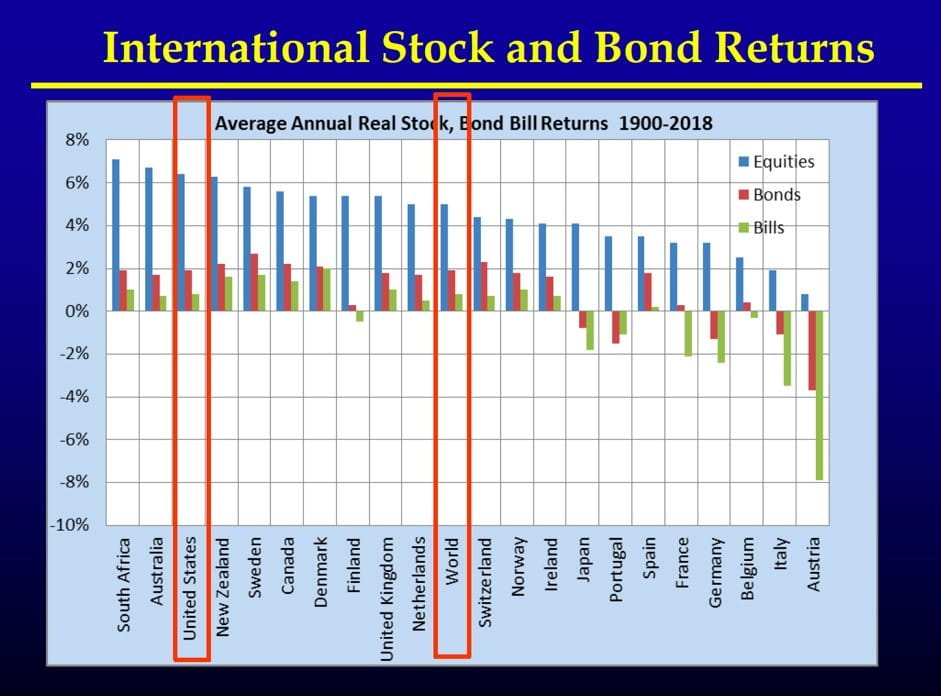 International Stock and Bond Returns

Average Annual Real Stock, Bond Bill Returns 1900-2018

8%
6%
4%
2%
0%
-2%
-4%
-6%
-8%
-10%

Equities
Bonds
Bills

South Africa
Australia
United States
New Zealand
Sweden
Canada
Denmark
Finland
United Kingdom
Netherlands
World
Switzerland
Norway
Ireland
Japan
Portugal
Spain
France
Germany
Belgium
Italy
Austria